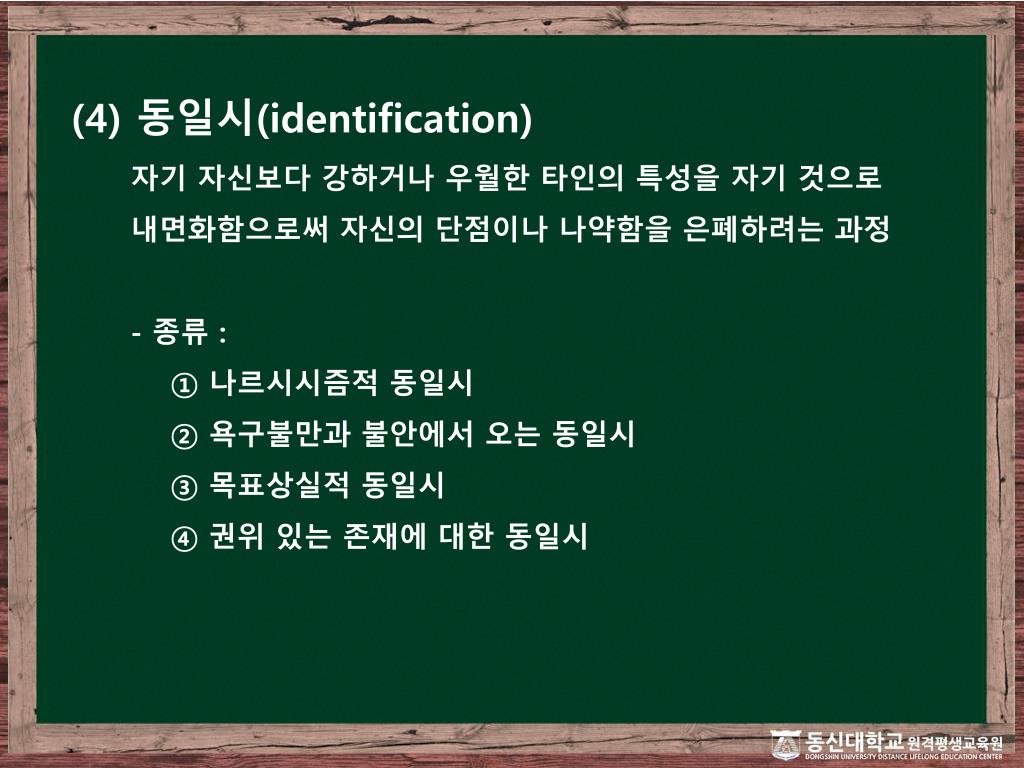 (4) 동일시(identification)

자기 자신보다 강하거나 우월한 타인의 특성을 자기 것으로 내면화함으로써 자신의 단점이나 나약함을 은폐하려는 과정

- 종류 :

① 나르시시즘적 동일시

② 욕구불만과 불안에서 오는 동일시

③ 목표상실적 동일시

④ 권위 있는 존재에 대한 동일시

동신대학교 원격평생교육원
DONGSHIN UNIVERSITY DISTANCE LIFELONG EDUCATION CENTER